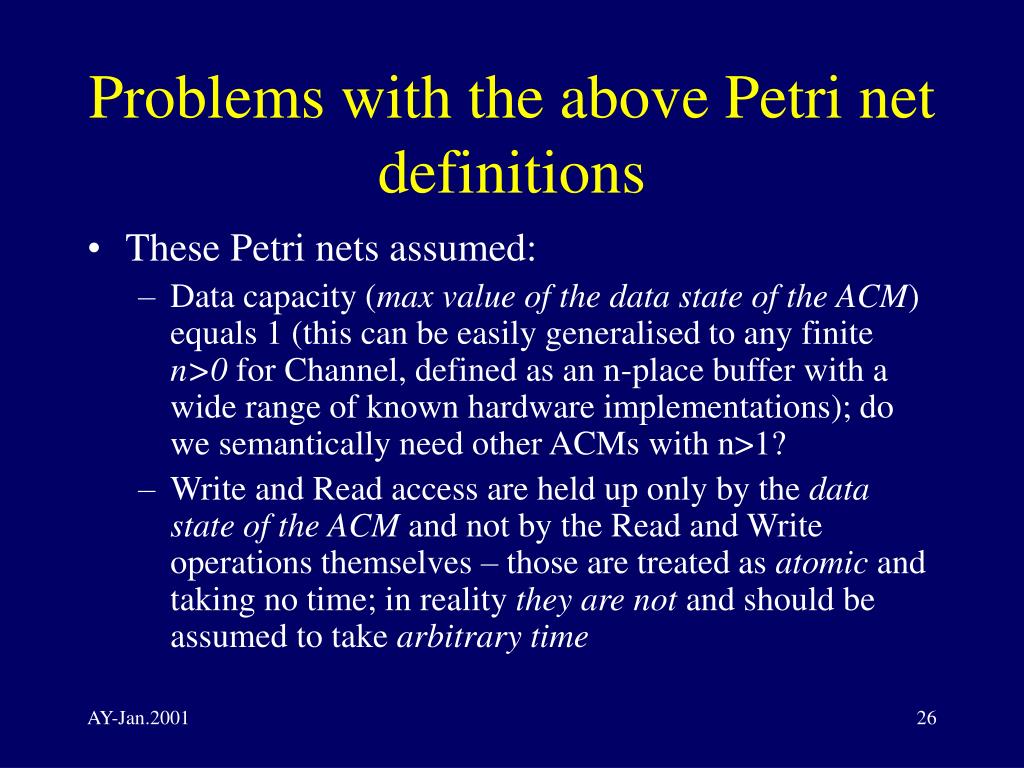 Problems with the above Petri net definitions

• These Petri nets assumed:

– Data capacity (max value of the data state of the ACM) equals 1 (this can be easily generalised to any finite n>0 for Channel, defined as an n-place buffer with a wide range of known hardware implementations); do we semantically need other ACMs with n>1?

– Write and Read access are held up only by the data state of the ACM and not by the Read and Write operations themselves – those are treated as atomic and taking no time; in reality they are not and should be assumed to take arbitrary time

AY-Jan.2001

26